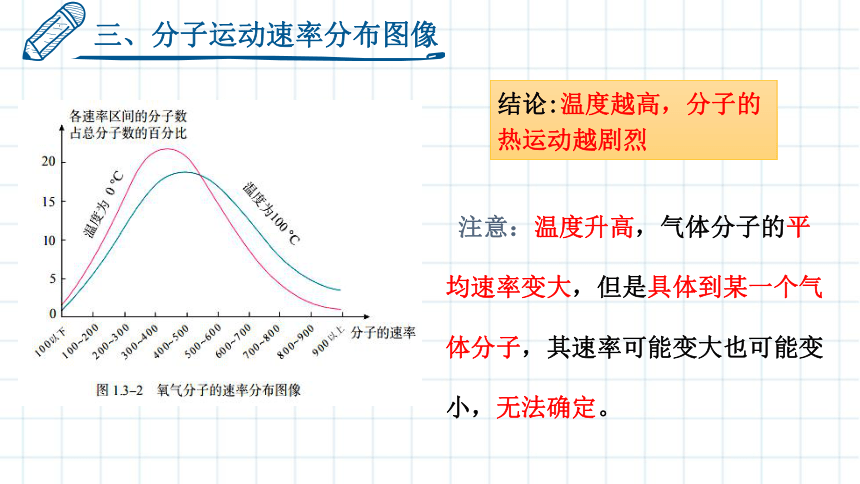 三、分子运动速率分布图像

各速率区间的分子数占总分子数的百分比

20

15

10

5

0

温度为 0 °C

温度为100 °C

100以下

100~200

200~300

300~400

400~500

500~600

600~700

700~800

800~900

900以上

分子的速率

图 1.3–2　氧气分子的速率分布图像

结论:温度越高，分子的热运动越剧烈

注意：温度升高，气体分子的平均速率变大，但是具体到某一个气体分子，其速率可能变大也可能变小，无法确定。